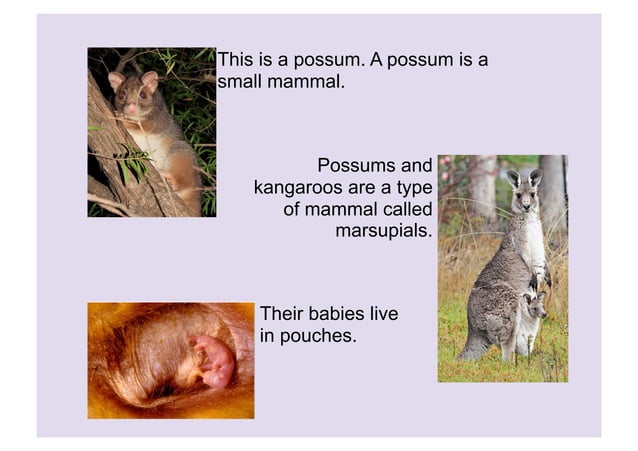 This is a possum. A possum is a small mammal.

Possums and kangaroos are a type of mammal called marsupials.

Their babies live in pouches.